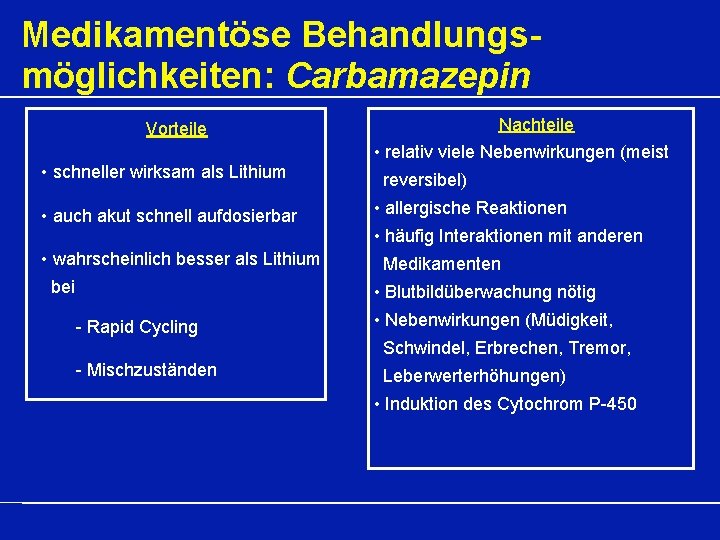 Medikamentöse Behandlungsmöglichkeiten: Carbamazepin

Vorteile

• schneller wirksam als Lithium

• auch akut schnell aufdosierbar

• wahrscheinlich besser als Lithium bei

- Rapid Cycling

- Mischzuständen

Nachteile

• relativ viele Nebenwirkungen (meist reversibel)

• allergische Reaktionen

• häufig Interaktionen mit anderen Medikamenten

• Blutbildüberwachung nötig

• Nebenwirkungen (Müdigkeit, Schwindel, Erbrechen, Tremor, Leberwerterhöhungen)

• Induktion des Cytochrom P-450